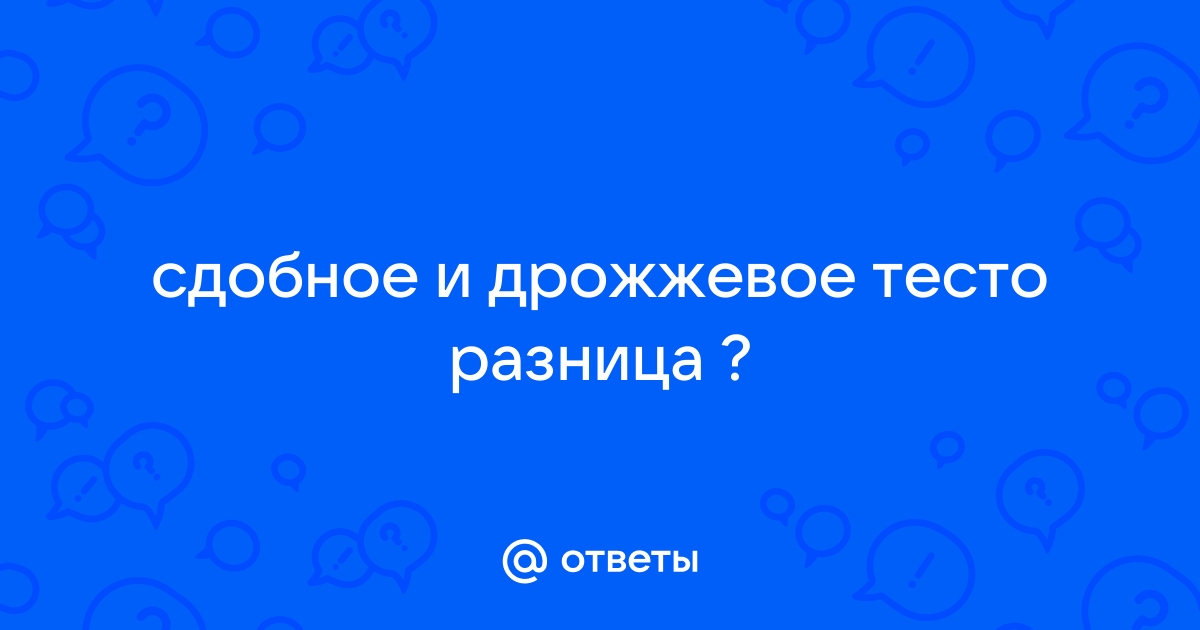 сдобное и дрожжевое тесто разница ?

@ ответы